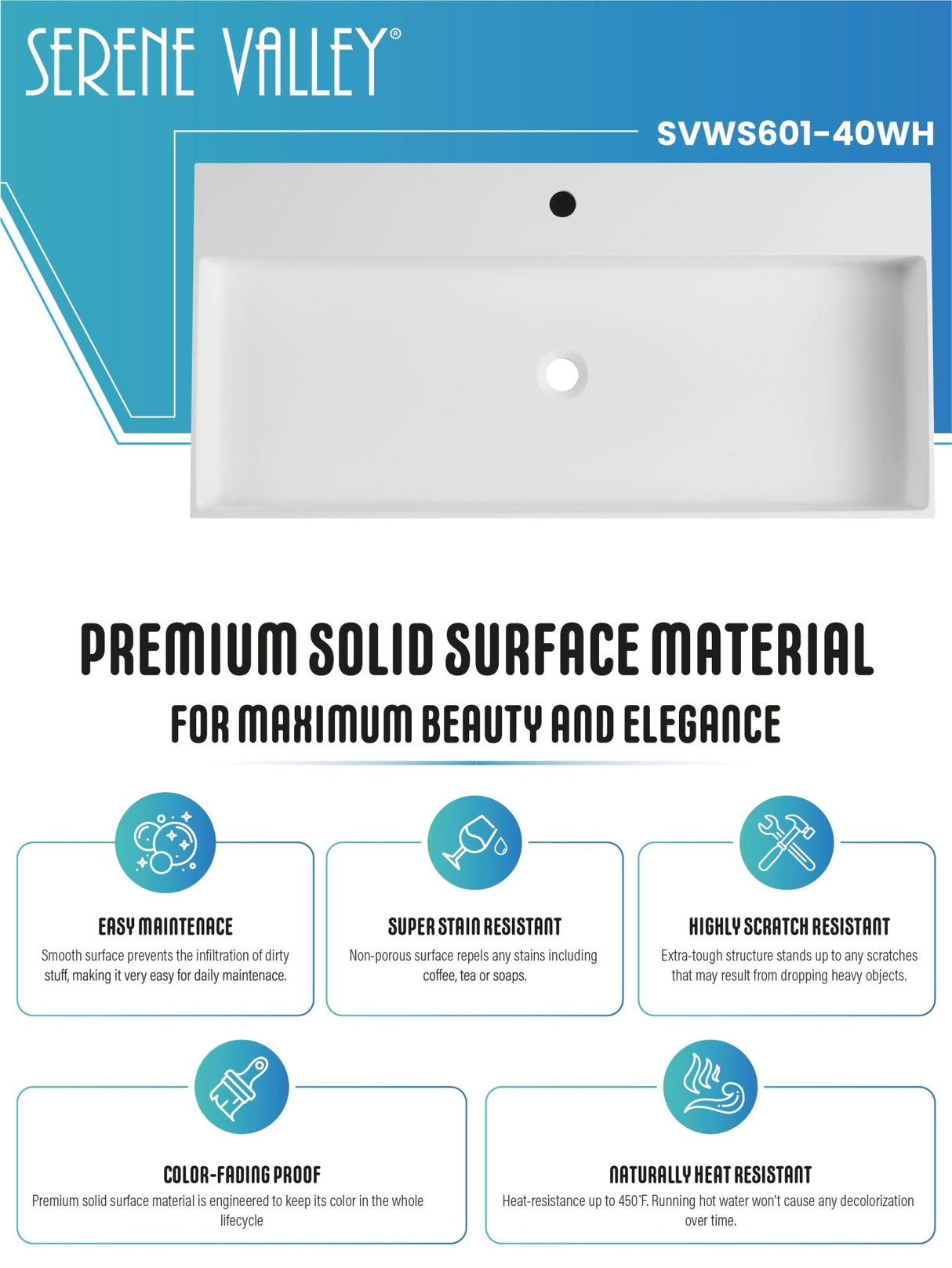 SERENE VALLEY®

SVWS601-40WH

PREMIUM SOLID SURFACE MATERIAL

FOR MAXIMUM BEAUTY AND ELEGANCE

EASY MAINTENACE

Smooth surface prevents the infiltration of dirty stuff, making it very easy for daily maintenace.

SUPER STAIN RESISTANT

Non-porous surface repels any stains including coffee, tea or soaps.

HIGHLY SCRATCH RESISTANT

Extra-tough structure stands up to any scratches that may result from dropping heavy objects.

COLOR-FADING PROOF

Premium solid surface material is engineered to keep its color in the whole lifecycle

NATURALLY HEAT RESISTANT

Heat-resistance up to 450°F. Running hot water won't cause any decolorization over time.